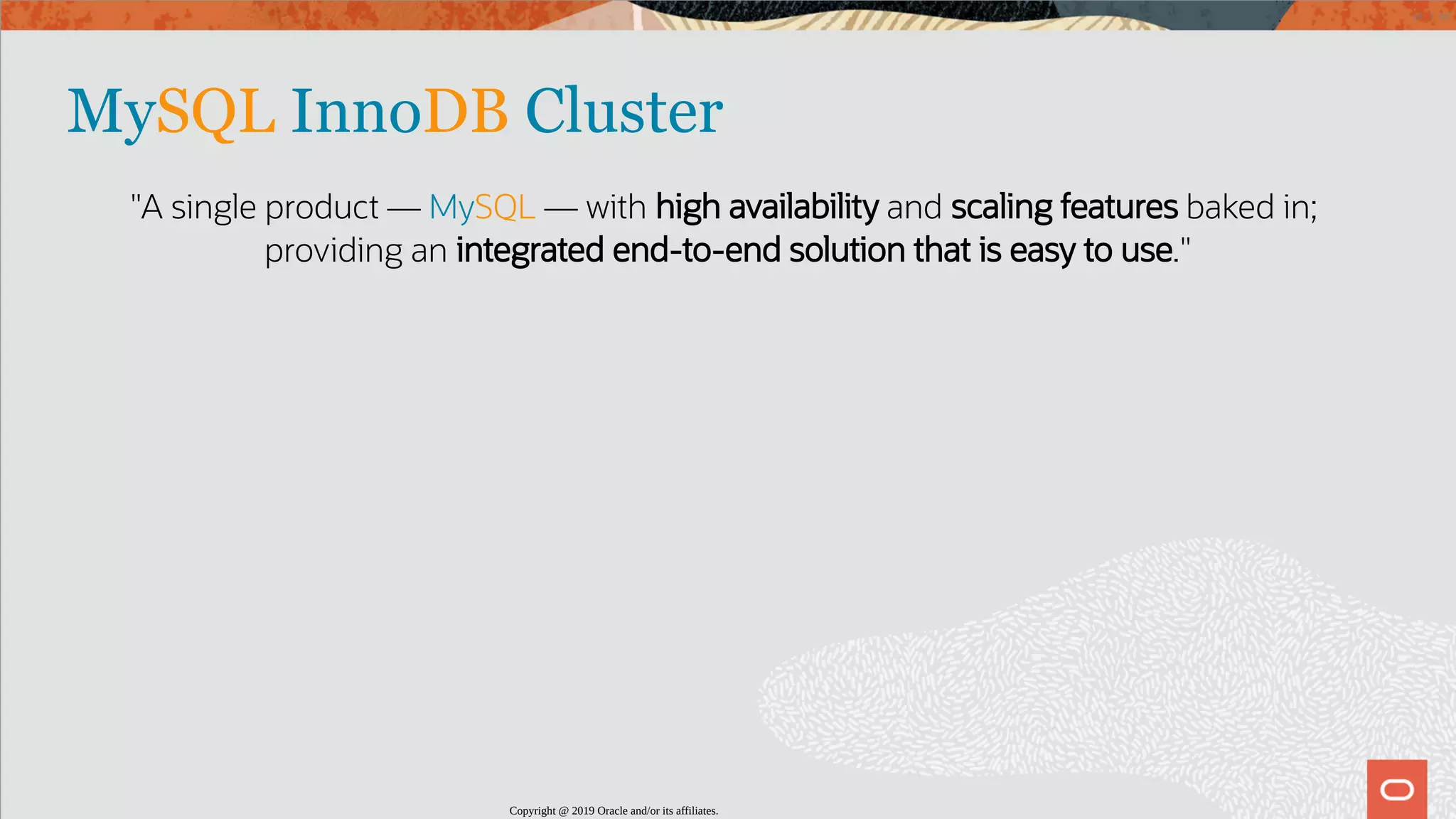 MySQL InnoDB Cluster

"A single product — MySQL — with high availability and scaling features baked in; providing an integrated end-to-end solution that is easy to use."

Copyright @ 2019 Oracle and/or its affiliates.